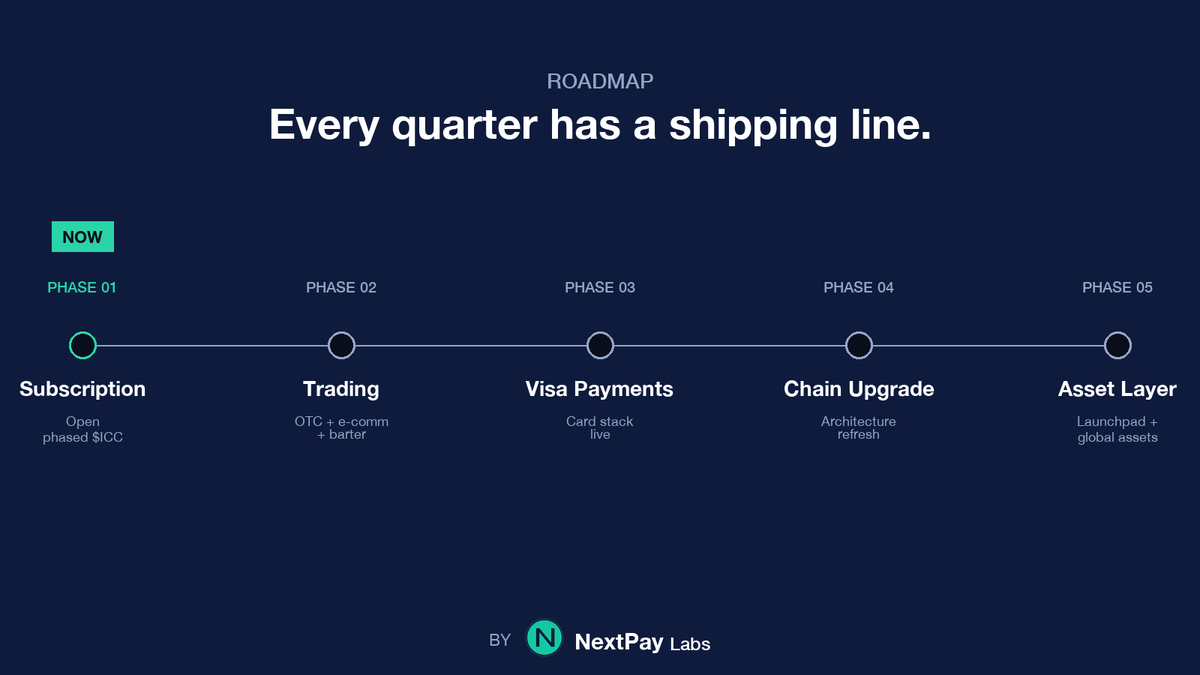 ROADMAP

Every quarter has a shipping line.

NOW

PHASE 01

Subscription

Open phased \$ICC

PHASE 02

Trading

OTC + e-comm + barter

PHASE 03

Visa Payments

Card stack live

PHASE 04

Chain Upgrade

Architecture refresh

PHASE 05

Asset Layer

Launchpad + global assets

BY N NextPay Labs